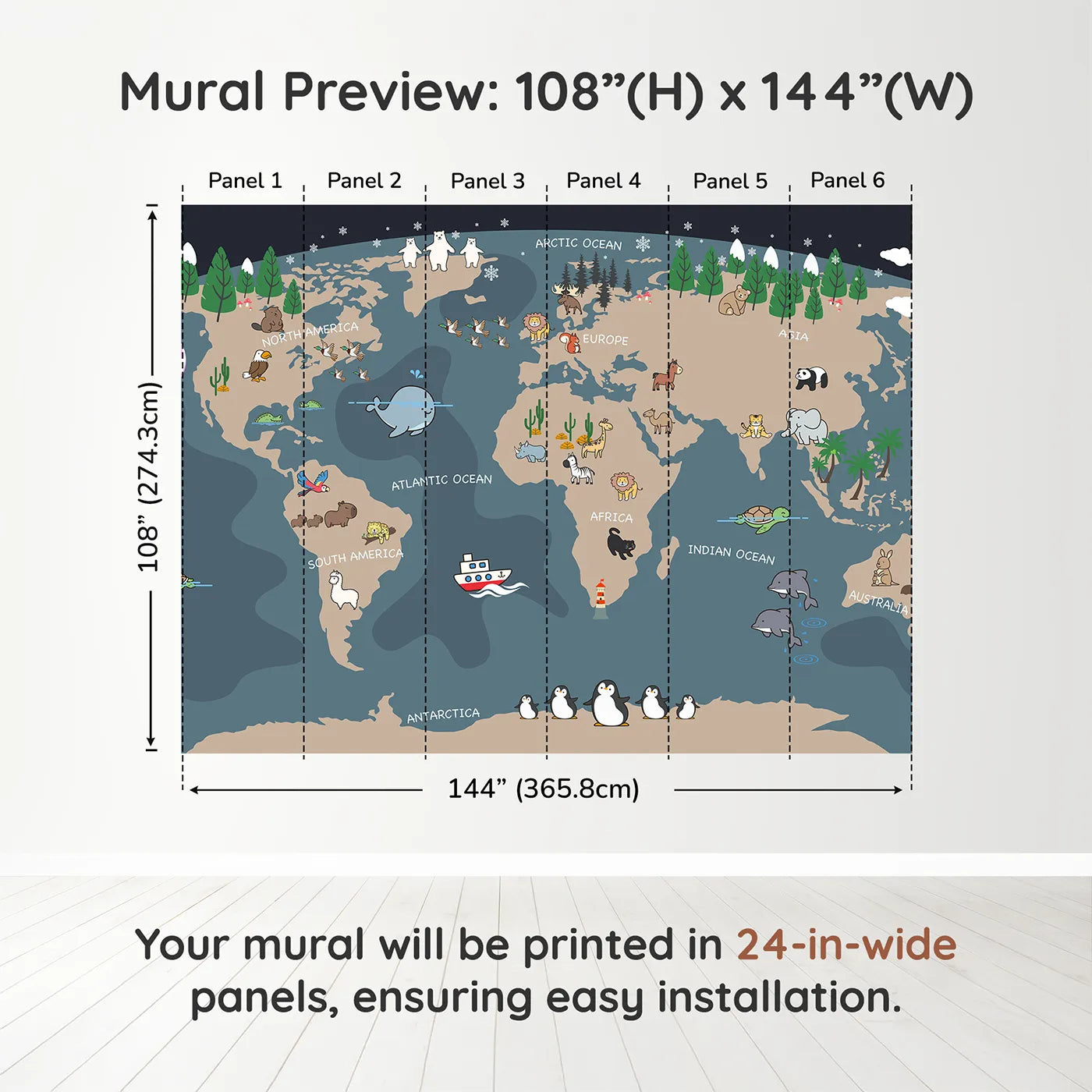 Mural Preview: 108”(H) x 144”(W)

Panel 1
Panel 2
Panel 3
Panel 4
Panel 5
Panel 6

108” (274.3cm)

ARCTIC OCEAN
NORTH AMERICA
EUROPE
ASIA
ATLANTIC OCEAN
AFRICA
SOUTH AMERICA
INDIAN OCEAN
AUSTRALIA
ANTARCTICA

144” (365.8cm)

Your mural will be printed in 24-in-wide panels, ensuring easy installation.